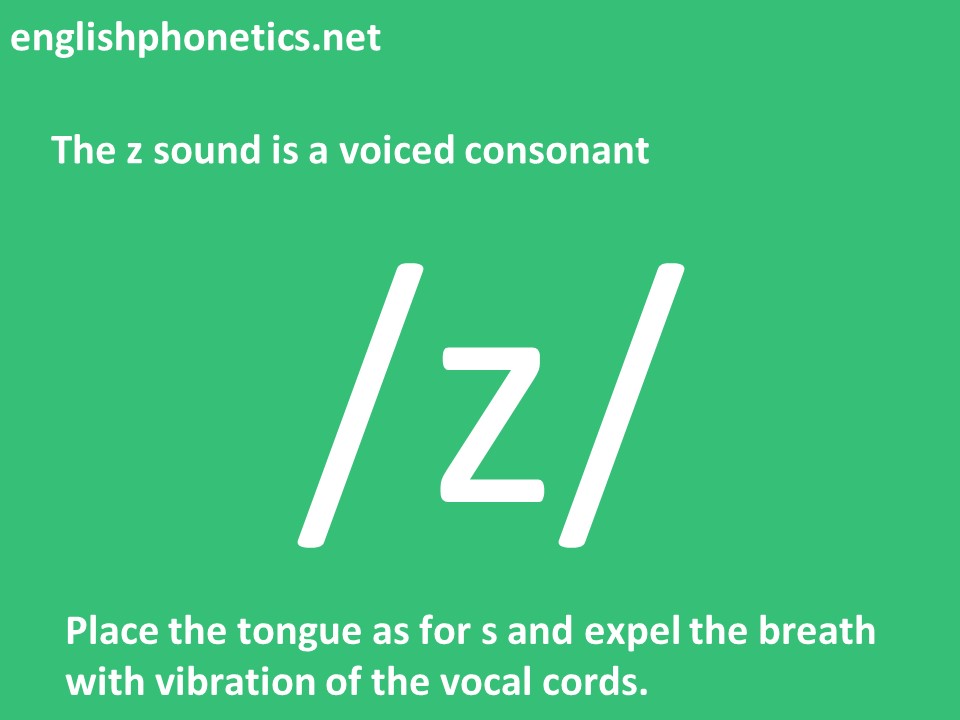 englishphonetics.net

The z sound is a voiced consonant

/z/

Place the tongue as for s and expel the breath with vibration of the vocal cords.